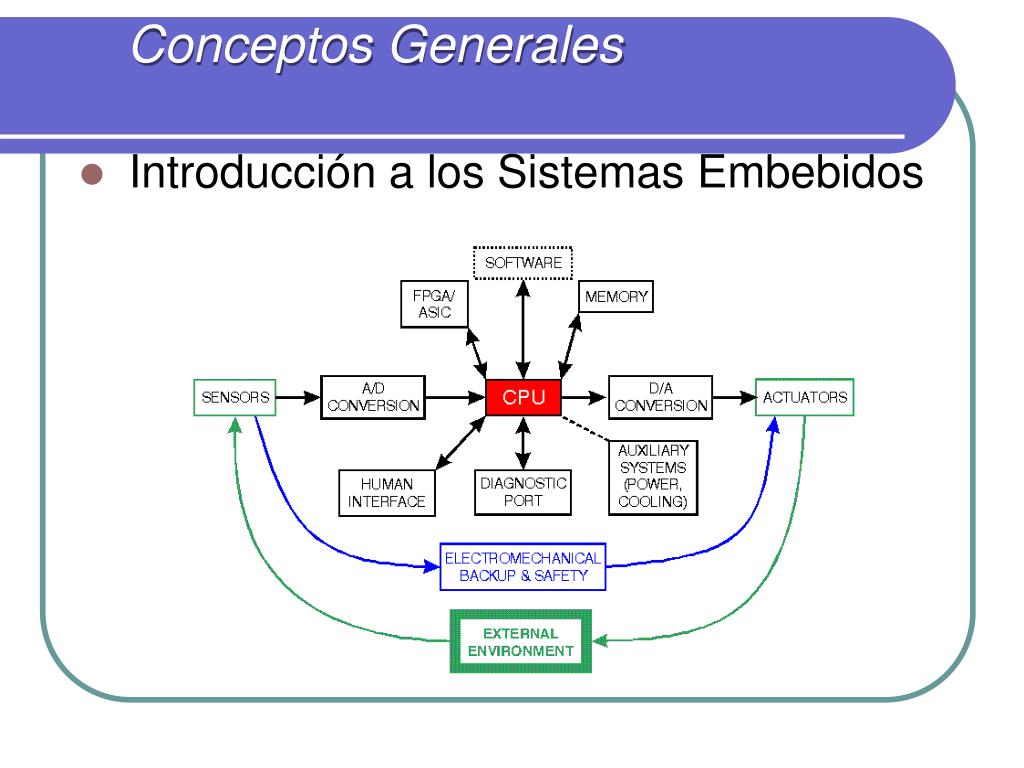 Conceptos Generales

Introducción a los Sistemas Embebidos

SOFTWARE

FPGA/ ASIC

MEMORY

SENSORS

A/D CONVERSION

CPU

D/A CONVERSION

ACTUATORS

HUMAN INTERFACE

DIAGNOSTIC PORT

AUXILIARY SYSTEMS (POWER, COOLING)

ELECTROMECHANICAL BACKUP & SAFETY

EXTERNAL ENVIRONMENT